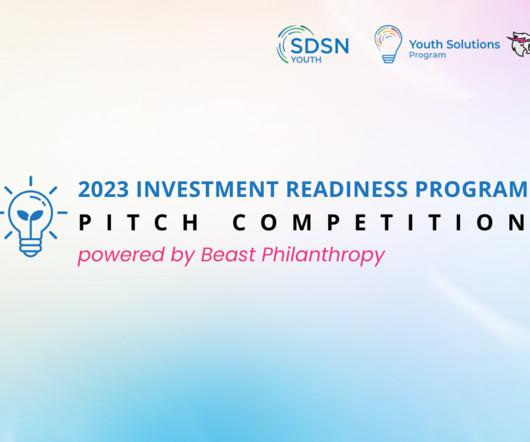 SDSN YOUTH

Youth Solutions Program

2023 INVESTMENT READINESS PROGRAM

PITCH COMPETITION

powered by Beast Philanthropy